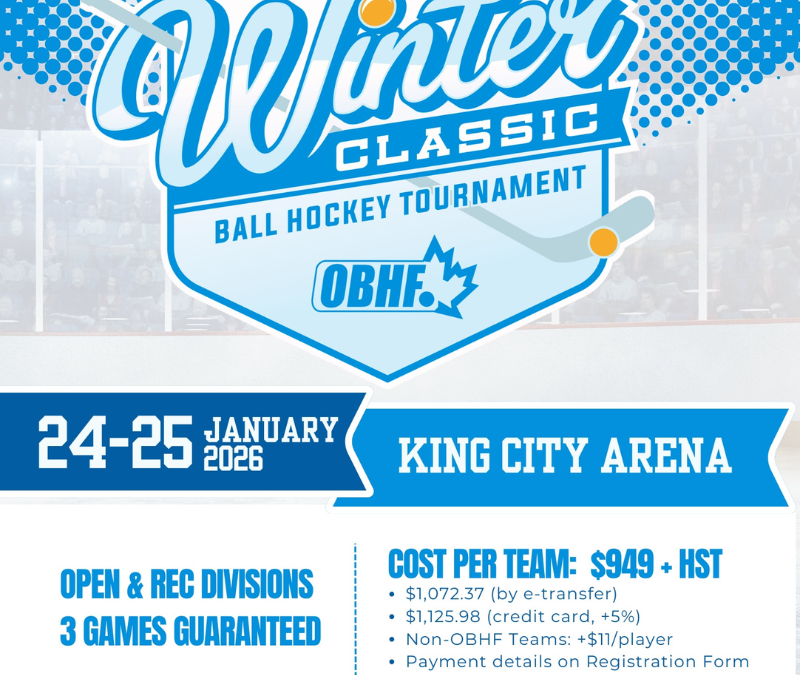 Winter
CLASSIC
BALL HOCKEY TOURNAMENT
OBHF.

24-25 JANUARY 2026

KING CITY ARENA

OPEN & REC DIVISIONS
3 GAMES GUARANTEED

COST PER TEAM: $949 + HST
• $1,072.37 (by e-transfer)
• $1,125.98 (credit card, +5%)
• Non-OBHF Teams: +$11/player
• Payment details on Registration Form